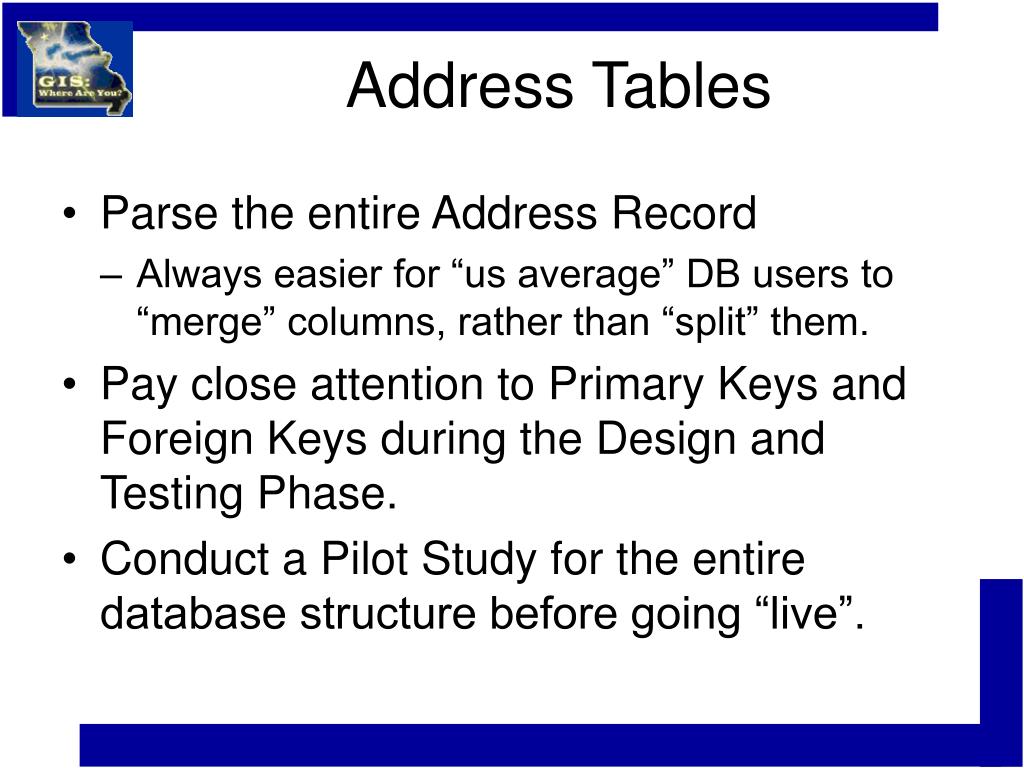 GIS:
Where Are You?

Address Tables

• Parse the entire Address Record
– Always easier for “us average” DB users to “merge” columns, rather than “split” them.
• Pay close attention to Primary Keys and Foreign Keys during the Design and Testing Phase.
• Conduct a Pilot Study for the entire database structure before going “live”.